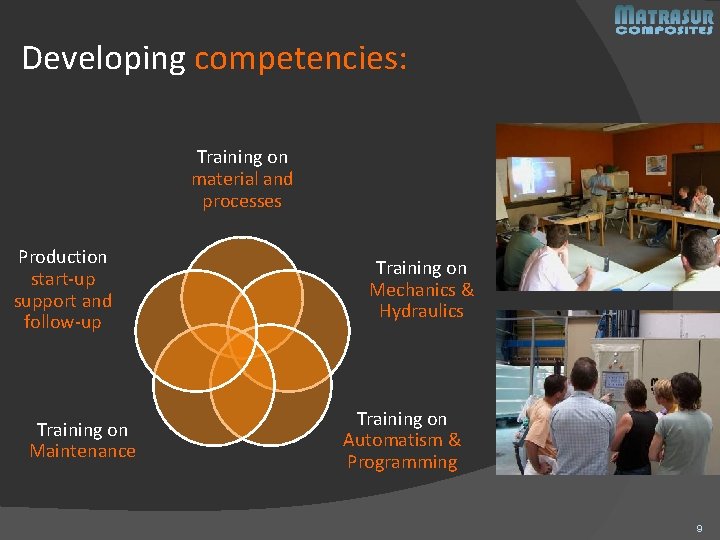 MATRASUR COMPOSITES

Developing competencies:

Training on material and processes

Training on Mechanics & Hydraulics

Training on Automatism & Programming

Training on Maintenance

Production start-up support and follow-up

9